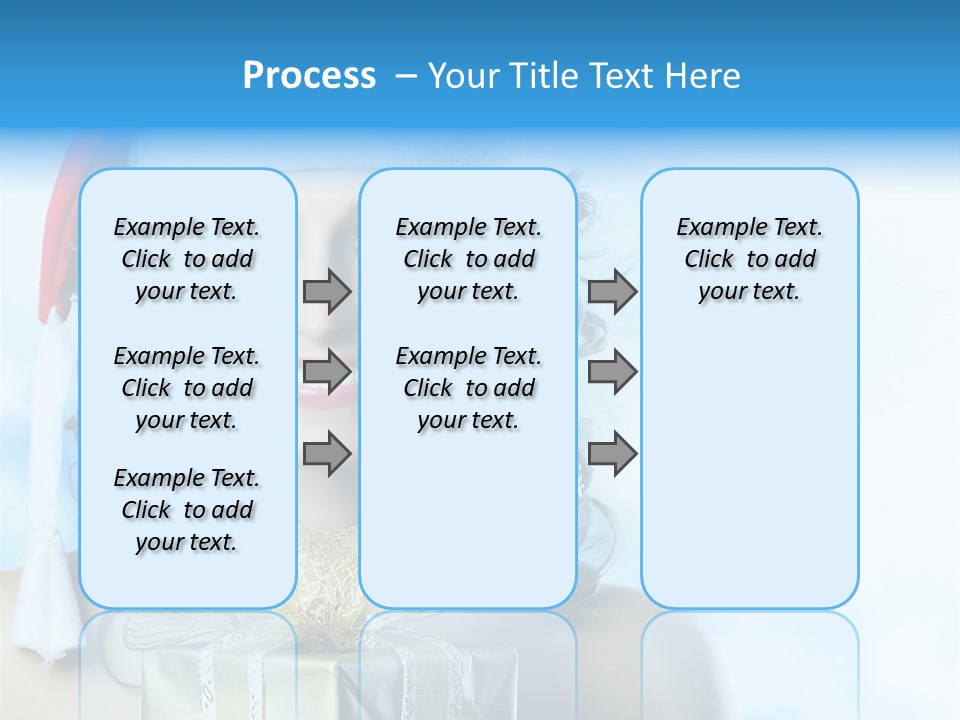 Process – Your Title Text Here

Example Text. Click to add your text.

Example Text. Click to add your text.

Example Text. Click to add your text.

Example Text. Click to add your text.

Example Text. Click to add your text.

Example Text. Click to add your text.